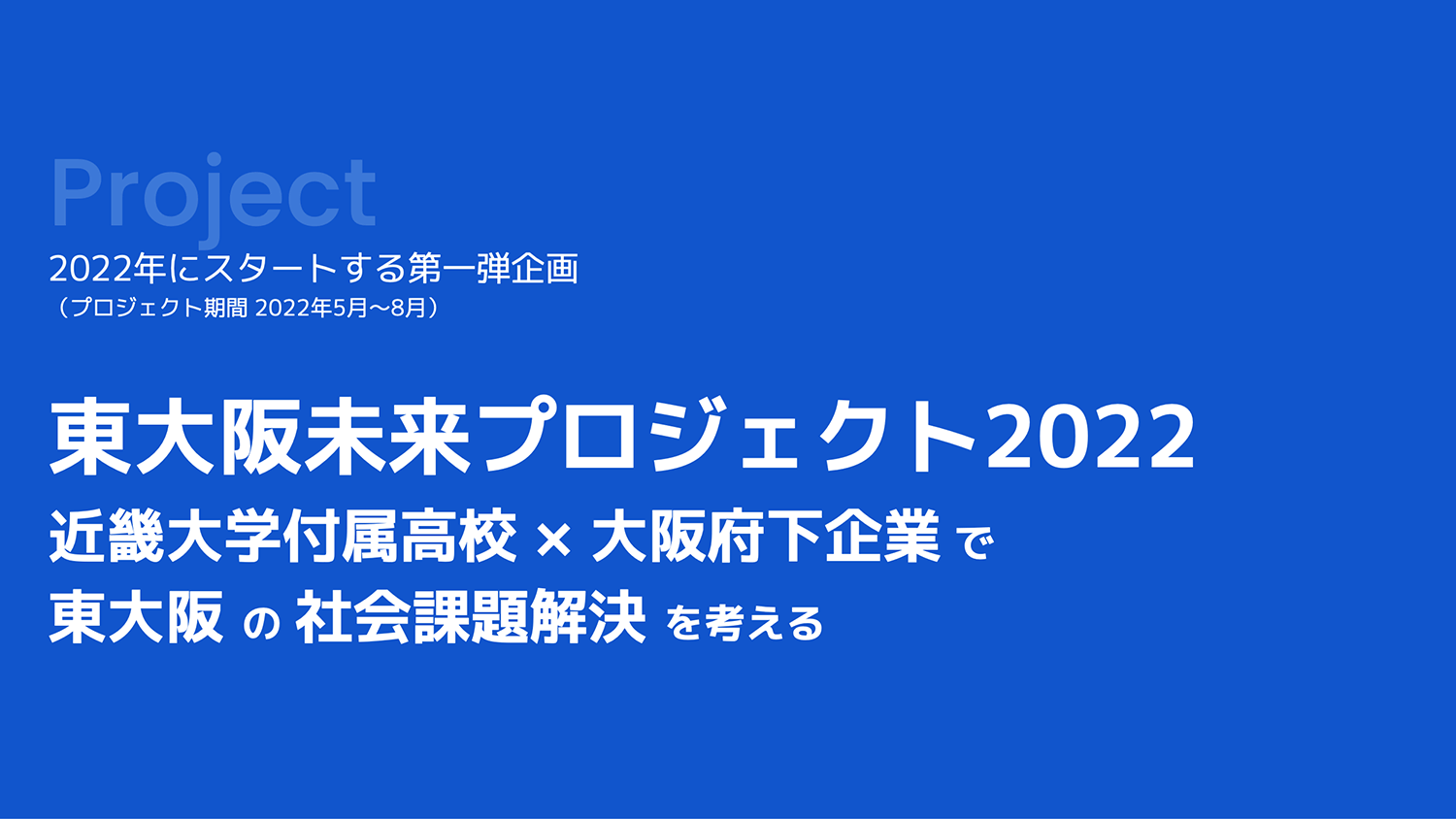 Project

2022年にスタートする第一弾企画
（プロジェクト期間 2022年5月〜8月）

東大阪未来プロジェクト2022
近畿大学付属高校 × 大阪府下企業 で
東大阪 の 社会課題解決 を考える